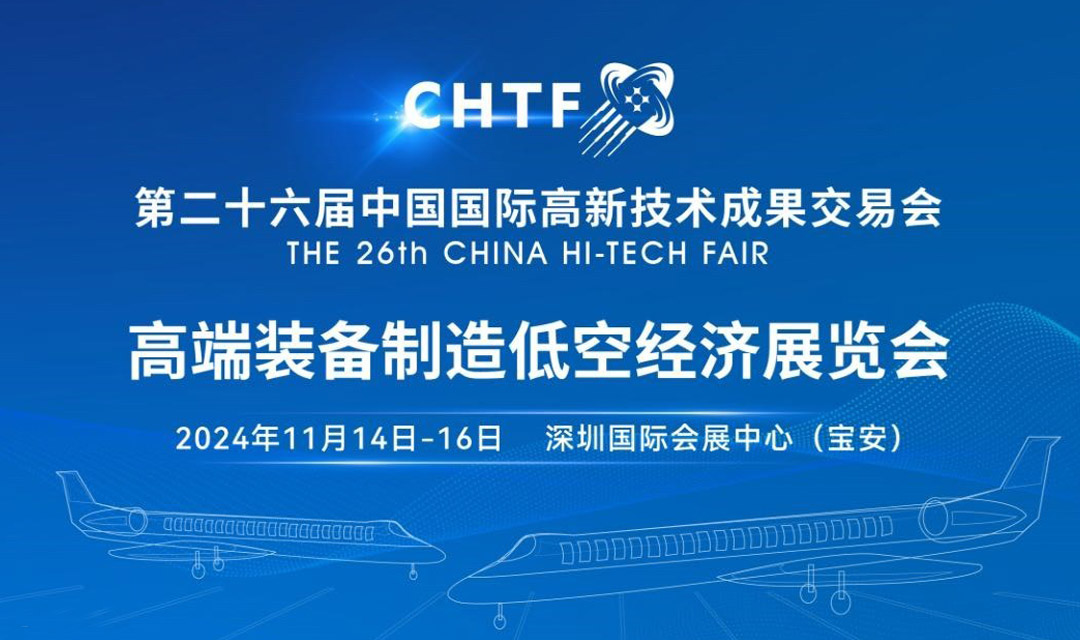 CHTF

第二十六届中国国际高新技术成果交易会
THE 26th CHINA HI-TECH FAIR

高端装备制造低空经济展览会

2024年11月14日-16日　深圳国际会展中心（宝安）